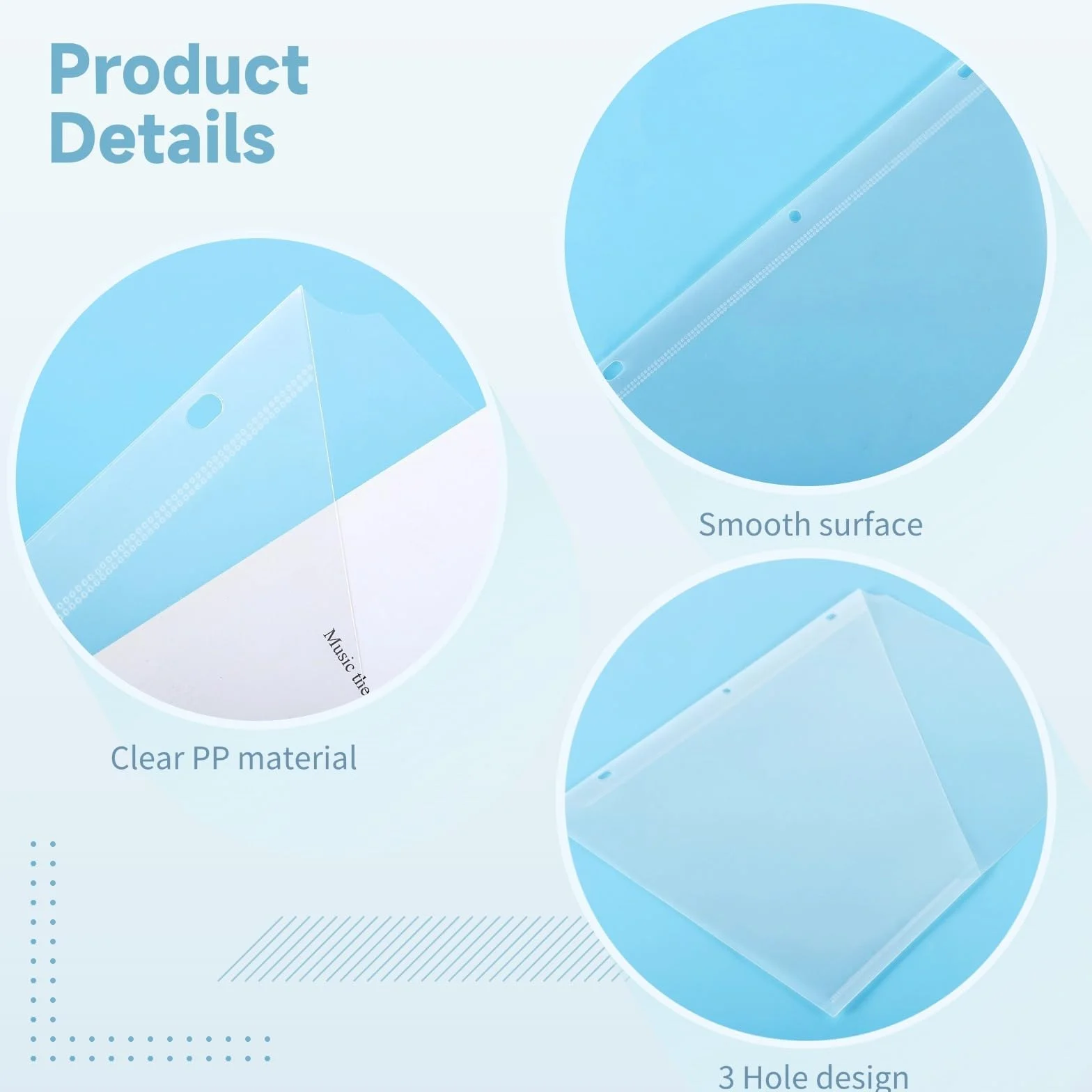 Product
Details

Music the

Clear PP material

Smooth surface

3 Hole design